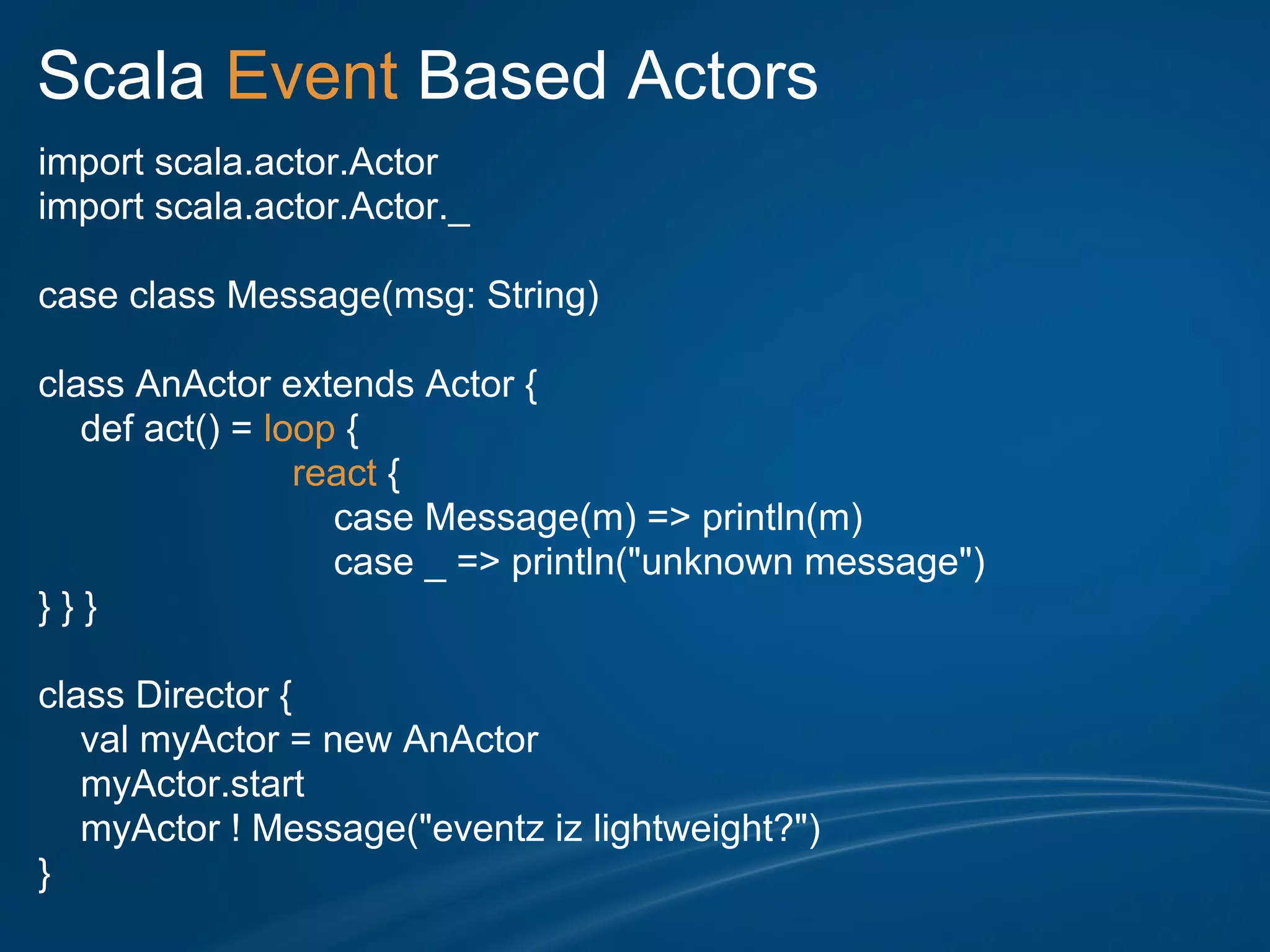 Scala Event Based Actors

import scala.actor.Actor
import scala.actor.Actor._

case class Message(msg: String)

class AnActor extends Actor {
    def act() = loop {
                    react {
                        case Message(m) => println(m)
                        case _ => println("unknown message")
} } }

class Director {
    val myActor = new AnActor
    myActor.start
    myActor ! Message("eventz iz lightweight?")
}